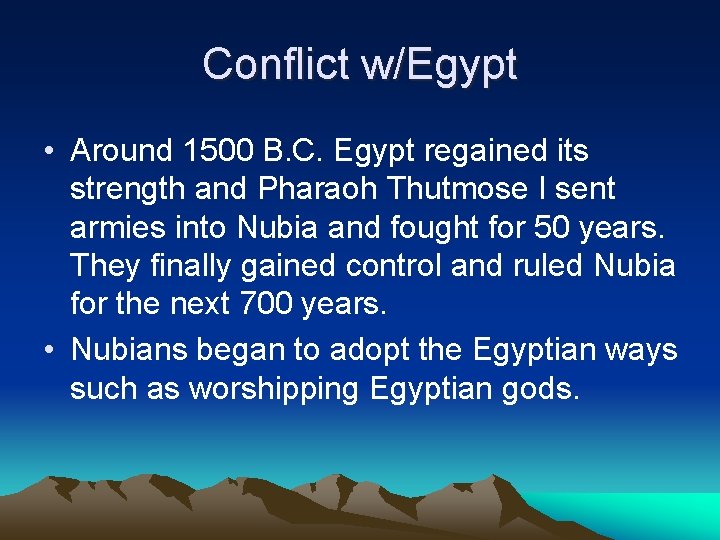 Conflict w/Egypt

• Around 1500 B.C. Egypt regained its strength and Pharaoh Thutmose I sent armies into Nubia and fought for 50 years. They finally gained control and ruled Nubia for the next 700 years.

• Nubians began to adopt the Egyptian ways such as worshipping Egyptian gods.